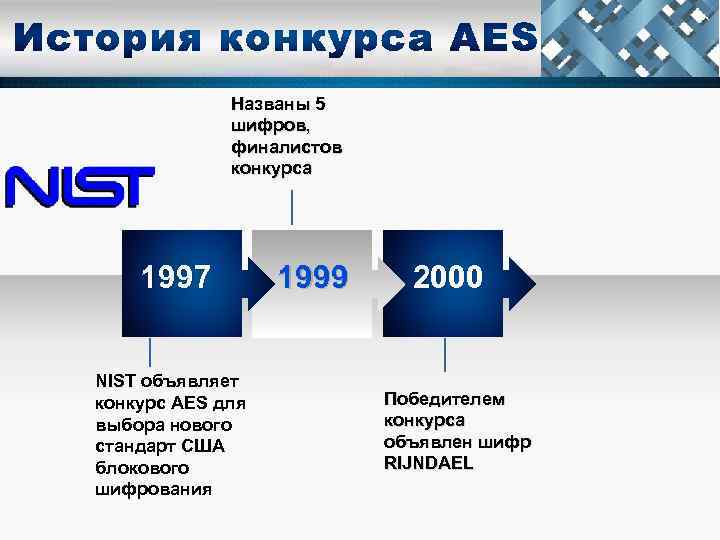 История конкурса AES

Названы 5 шифров, финалистов конкурса

NIST

1997

1999

2000

NIST объявляет конкурс AES для выбора нового стандарт США блокового шифрования

Победителем конкурса объявлен шифр RIJNDAEL